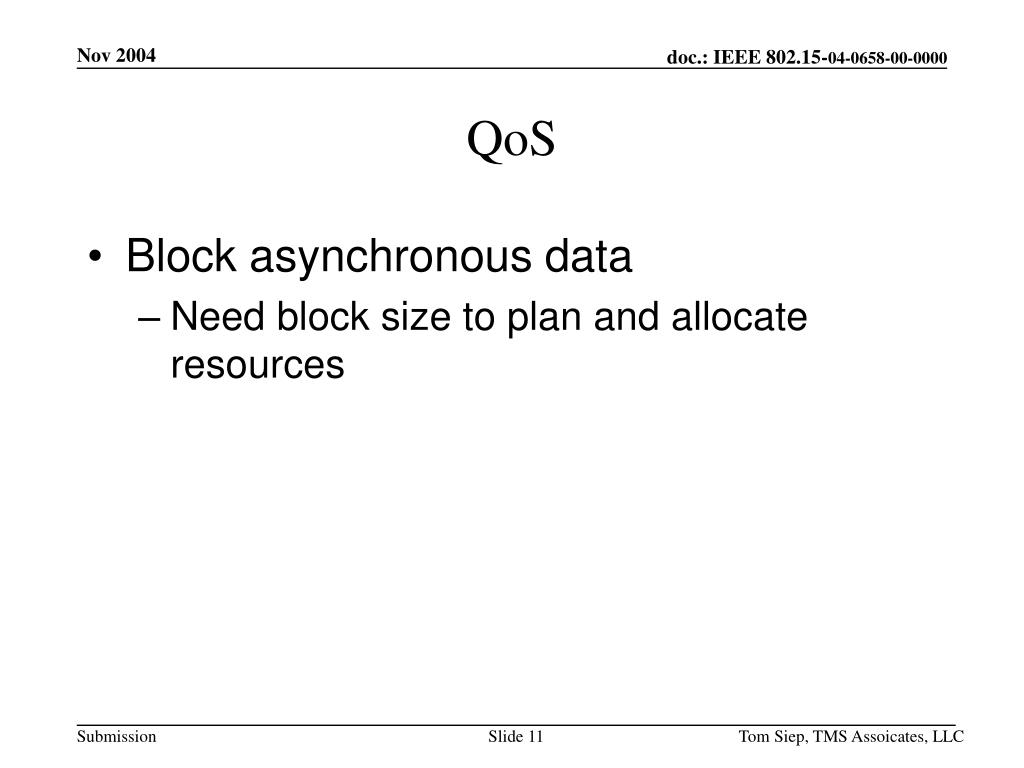 Nov 2004

doc.: IEEE 802.15-04-0658-00-0000

QoS

• Block asynchronous data
– Need block size to plan and allocate resources

Submission

Slide 11

Tom Siep, TMS Assoicates, LLC